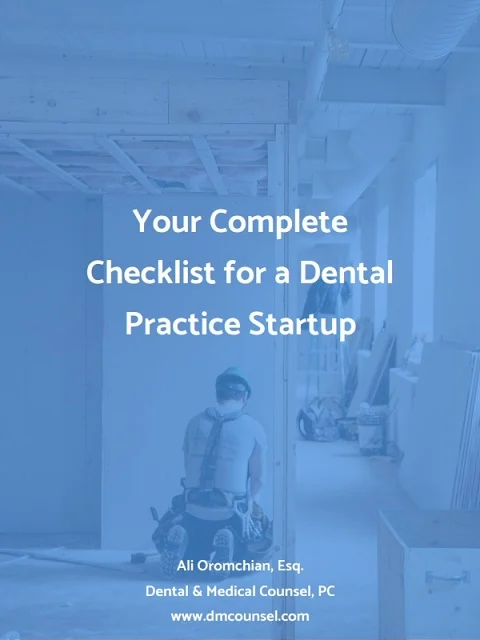 Your Complete Checklist for a Dental Practice Startup

Ali Oromchian, Esq.
Dental & Medical Counsel, PC
www.dmcounsel.com